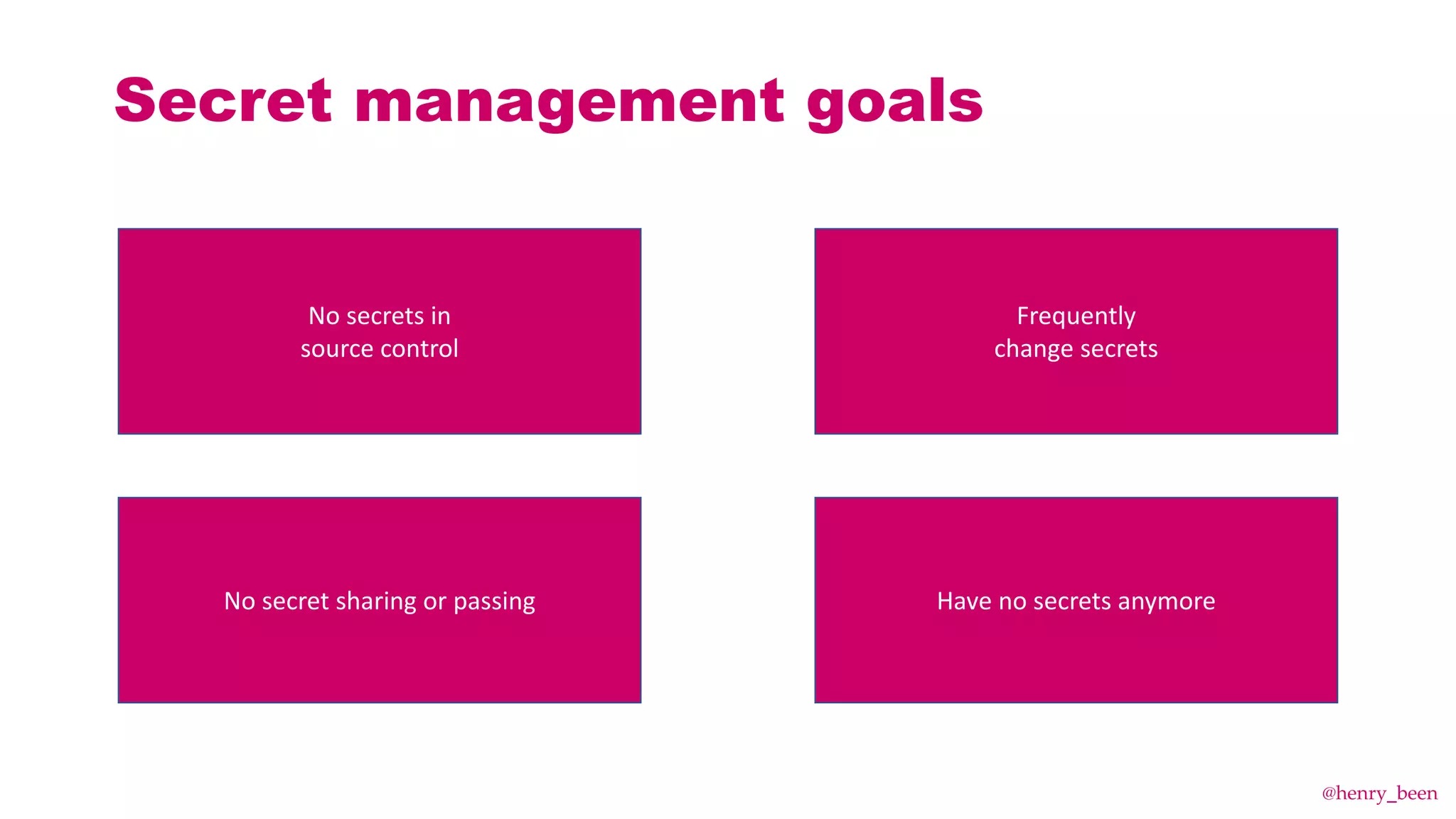 Secret management goals

No secrets in source control

Frequently change secrets

No secret sharing or passing

Have no secrets anymore

@henry_been